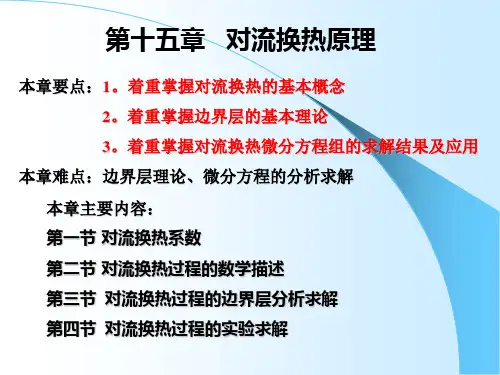 第十五章　对流换热原理

本章要点：1。着重掌握对流换热的基本概念

2。着重掌握边界层的基本理论

3。着重掌握对流换热微分方程组的求解结果及应用

本章难点：边界层理论、微分方程的分析求解

本章主要内容：

第一节 对流换热系数

第二节 对流换热过程的数学描述

第三节 对流换热过程的边界层分析求解

第四节 对流换热过程的实验求解